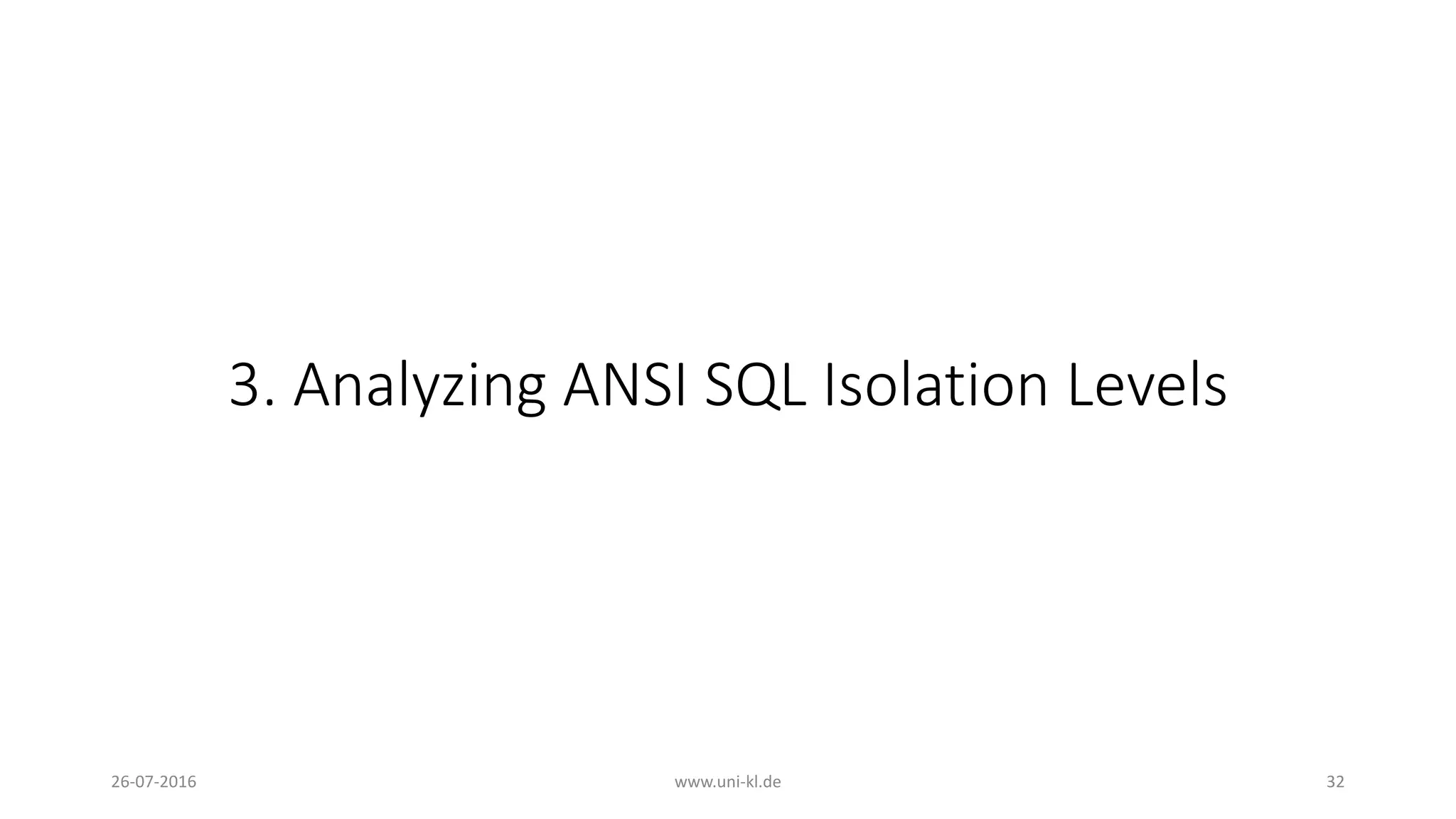 3. Analyzing ANSI SQL Isolation Levels

26-07-2016

www.uni-kl.de

32